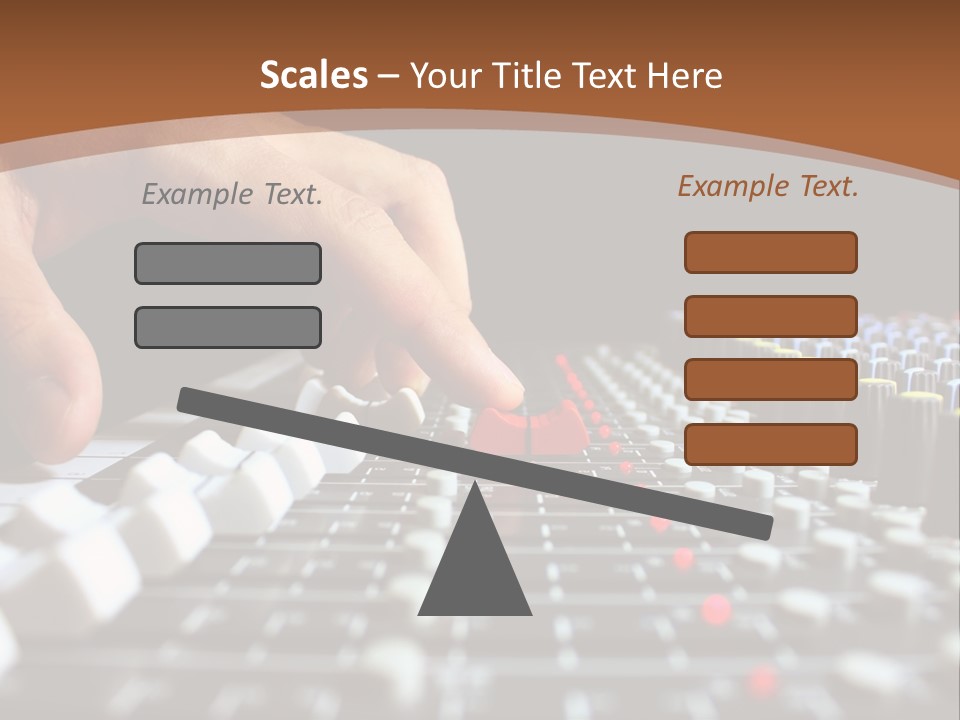 Scales – Your Title Text Here

Example Text.

Example Text.